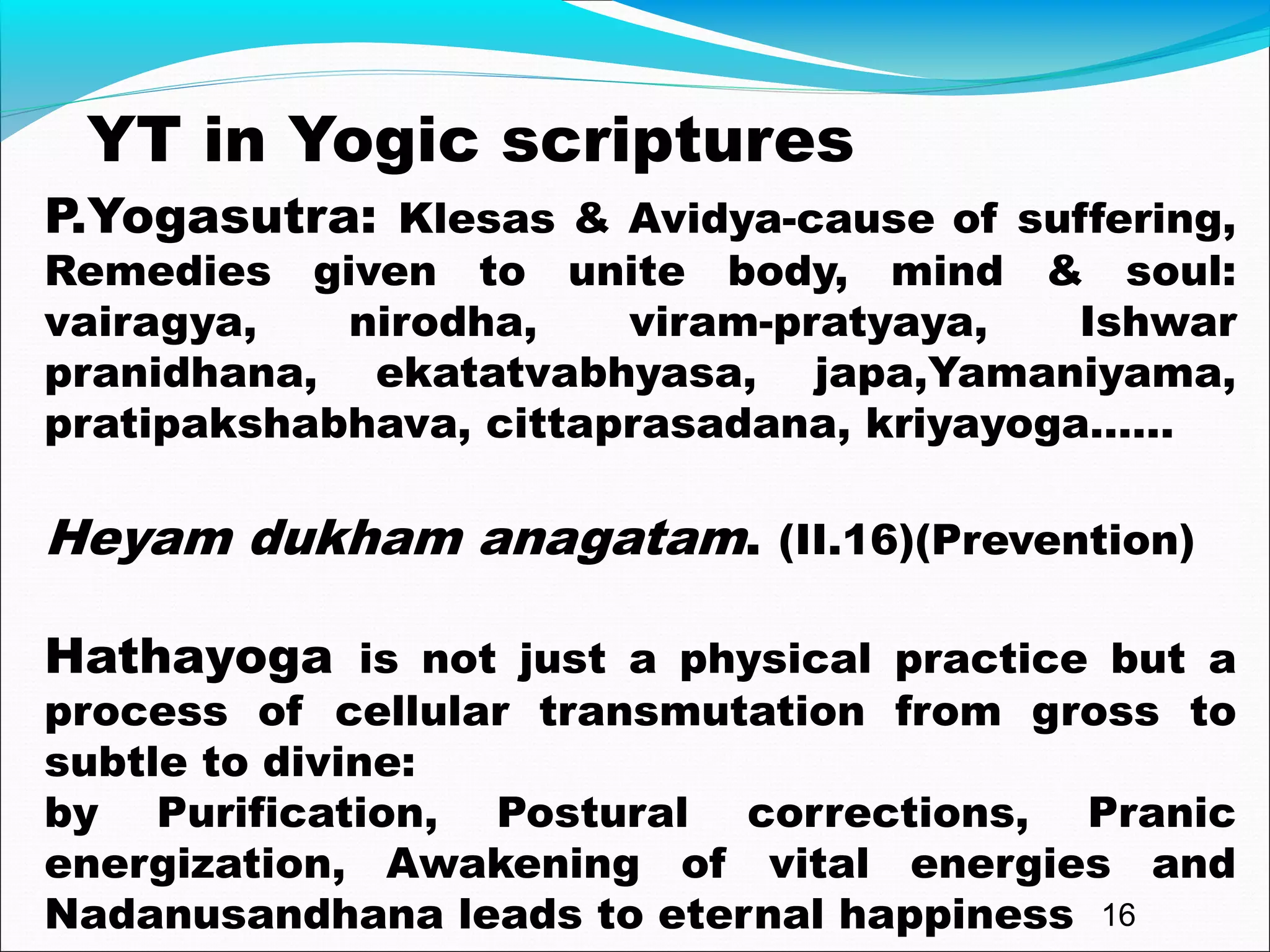 YT in Yogic scriptures

P.Yogasutra: Klesas & Avidya-cause of suffering, Remedies given to unite body, mind & soul: vairagya, nirodha, viram-pratyaya, Ishwar pranidhana, ekatatvabhyasa, japa,Yamaniyama, pratipakshabhava, cittaprasadana, kriyayoga……

Heyam dukham anagatam. (II.16)(Prevention)

Hathayoga is not just a physical practice but a process of cellular transmutation from gross to subtle to divine:
by Purification, Postural corrections, Pranic energization, Awakening of vital energies and Nadanusandhana leads to eternal happiness

16